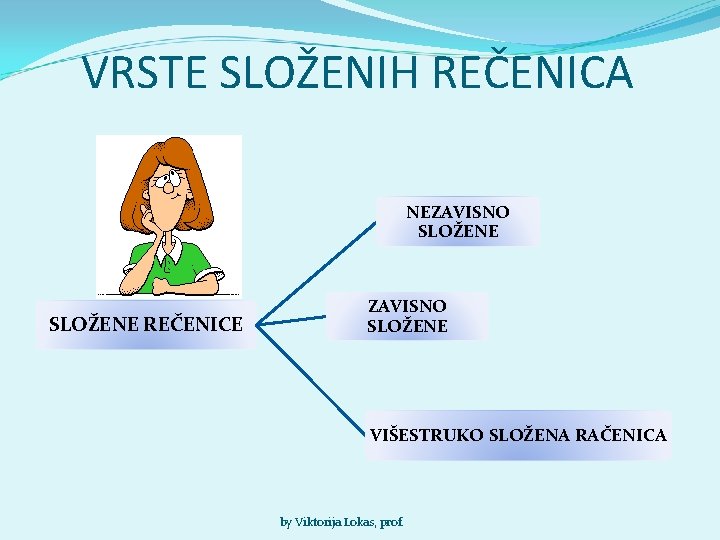 VRSTE SLOŽENIH REČENICA

SLOŽENE REČENICE

NEZAVISNO SLOŽENE

ZAVISNO SLOŽENE

VIŠESTRUKO SLOŽENA RAČENICA

by Viktorija Lokas, prof.